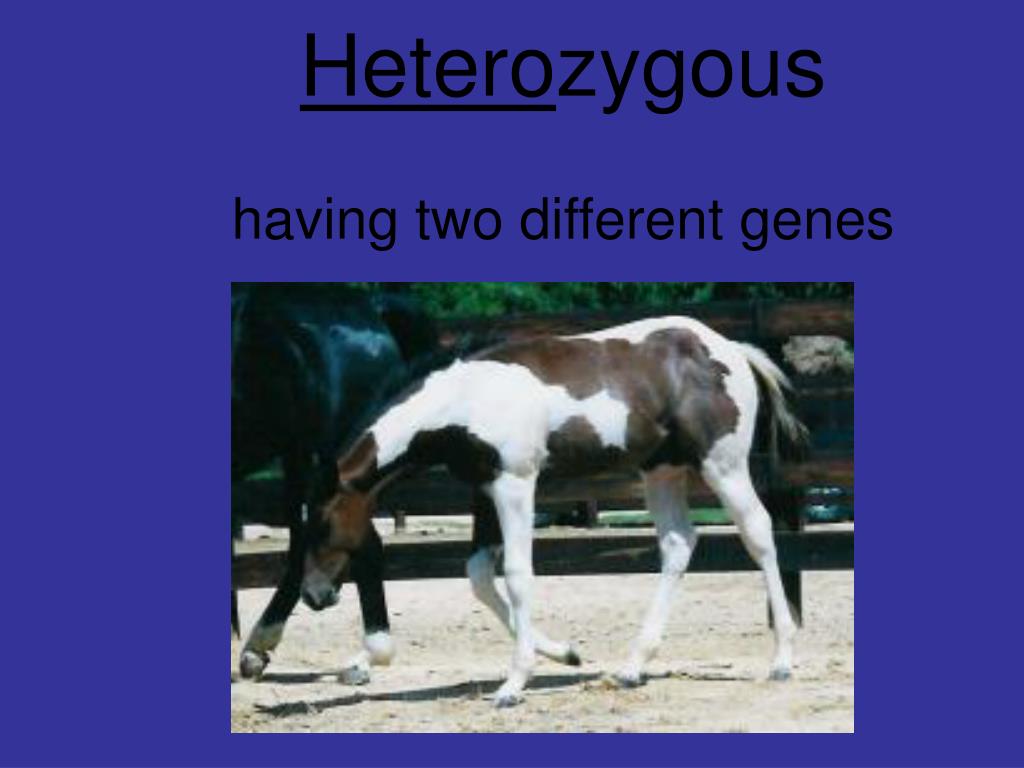 Heterozygous

having two different genes